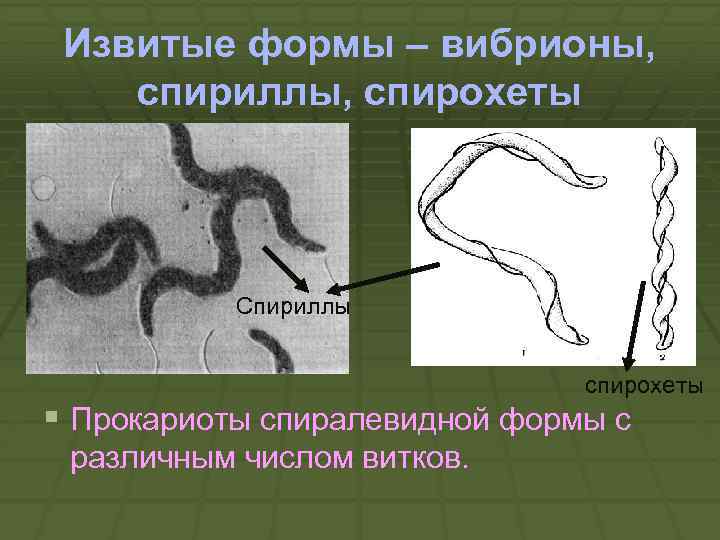 Извитые формы – вибрионы, спириллы, спирохеты

Спириллы

1

2

спирохеты

Прокариоты спиралевидной формы с различным числом витков.